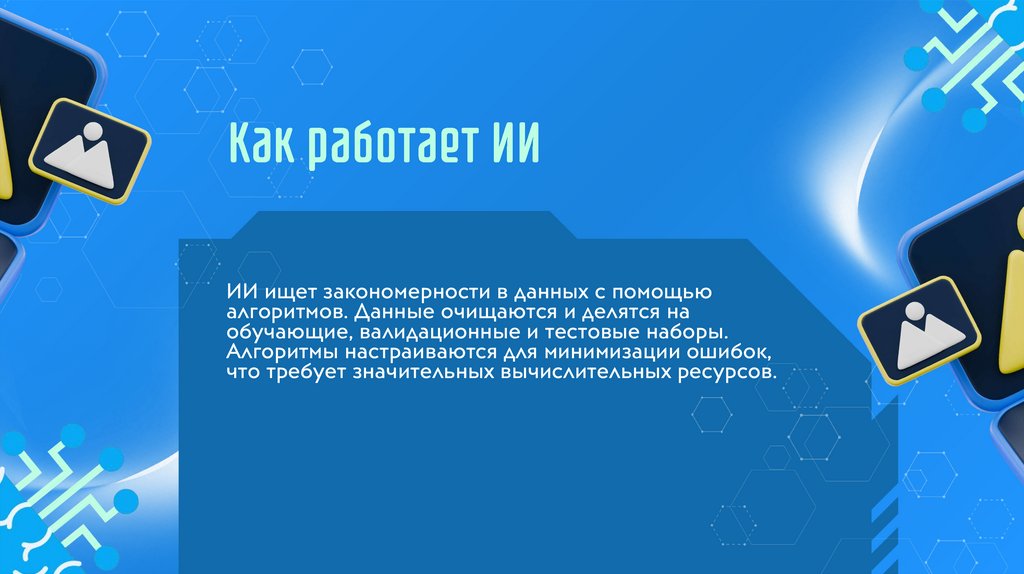 Как работает ИИ

ИИ ищет закономерности в данных с помощью алгоритмов. Данные очищаются и делятся на обучающие, валидационные и тестовые наборы. Алгоритмы настраиваются для минимизации ошибок, что требует значительных вычислительных ресурсов.